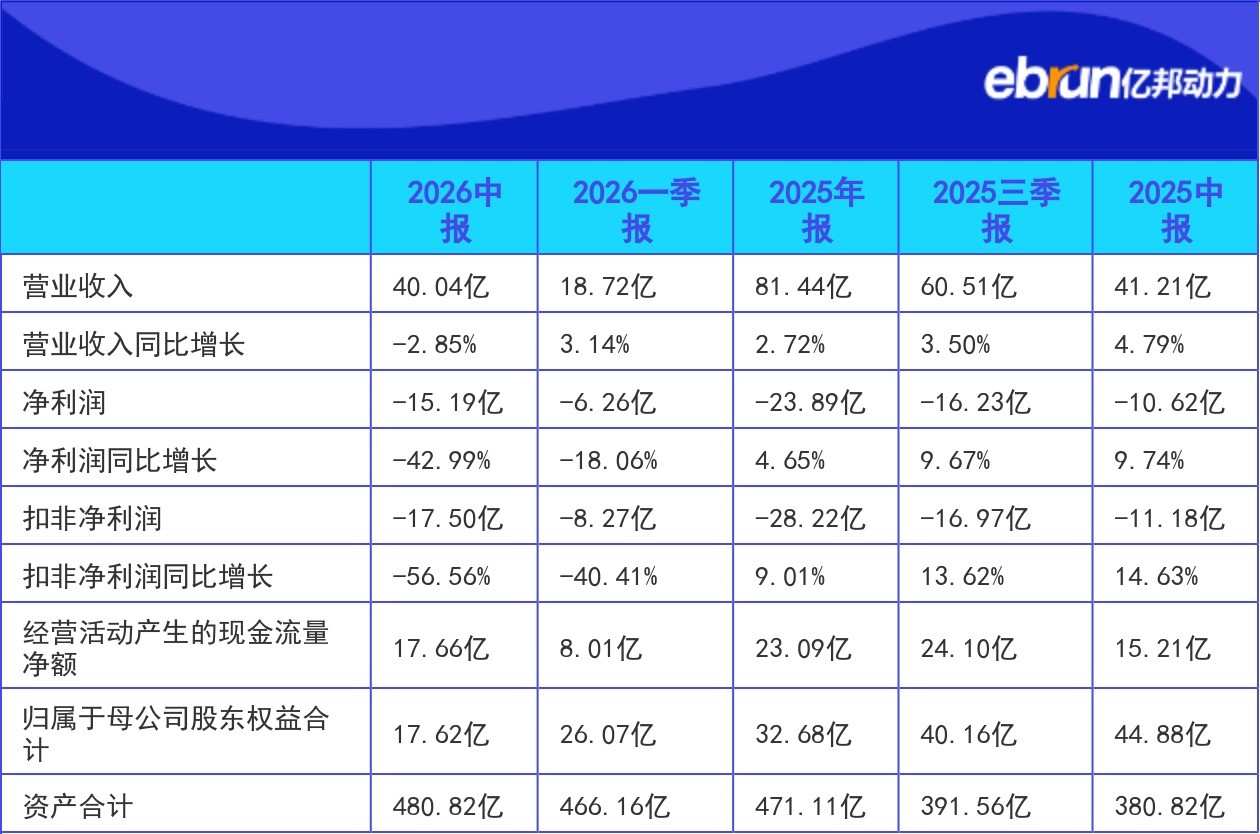 ebrun亿邦动力

|  | 2026中报 | 2026一季报 | 2025年报 | 2025三季报 | 2025中报 |
|---|---|---|---|---|---|
| 营业收入 | 40.04亿 | 18.72亿 | 81.44亿 | 60.51亿 | 41.21亿 |
| 营业收入同比增长 | -2.85% | 3.14% | 2.72% | 3.50% | 4.79% |
| 净利润 | -15.19亿 | -6.26亿 | -23.89亿 | -16.23亿 | -10.62亿 |
| 净利润同比增长 | -42.99% | -18.06% | 4.65% | 9.67% | 9.74% |
| 扣非净利润 | -17.50亿 | -8.27亿 | -28.22亿 | -16.97亿 | -11.18亿 |
| 扣非净利润同比增长 | -56.56% | -40.41% | 9.01% | 13.62% | 14.63% |
| 经营活动产生的现金流量净额 | 17.66亿 | 8.01亿 | 23.09亿 | 24.10亿 | 15.21亿 |
| 归属于母公司股东权益合计 | 17.62亿 | 26.07亿 | 32.68亿 | 40.16亿 | 44.88亿 |
| 资产合计 | 480.82亿 | 466.16亿 | 471.11亿 | 391.56亿 | 380.82亿 |